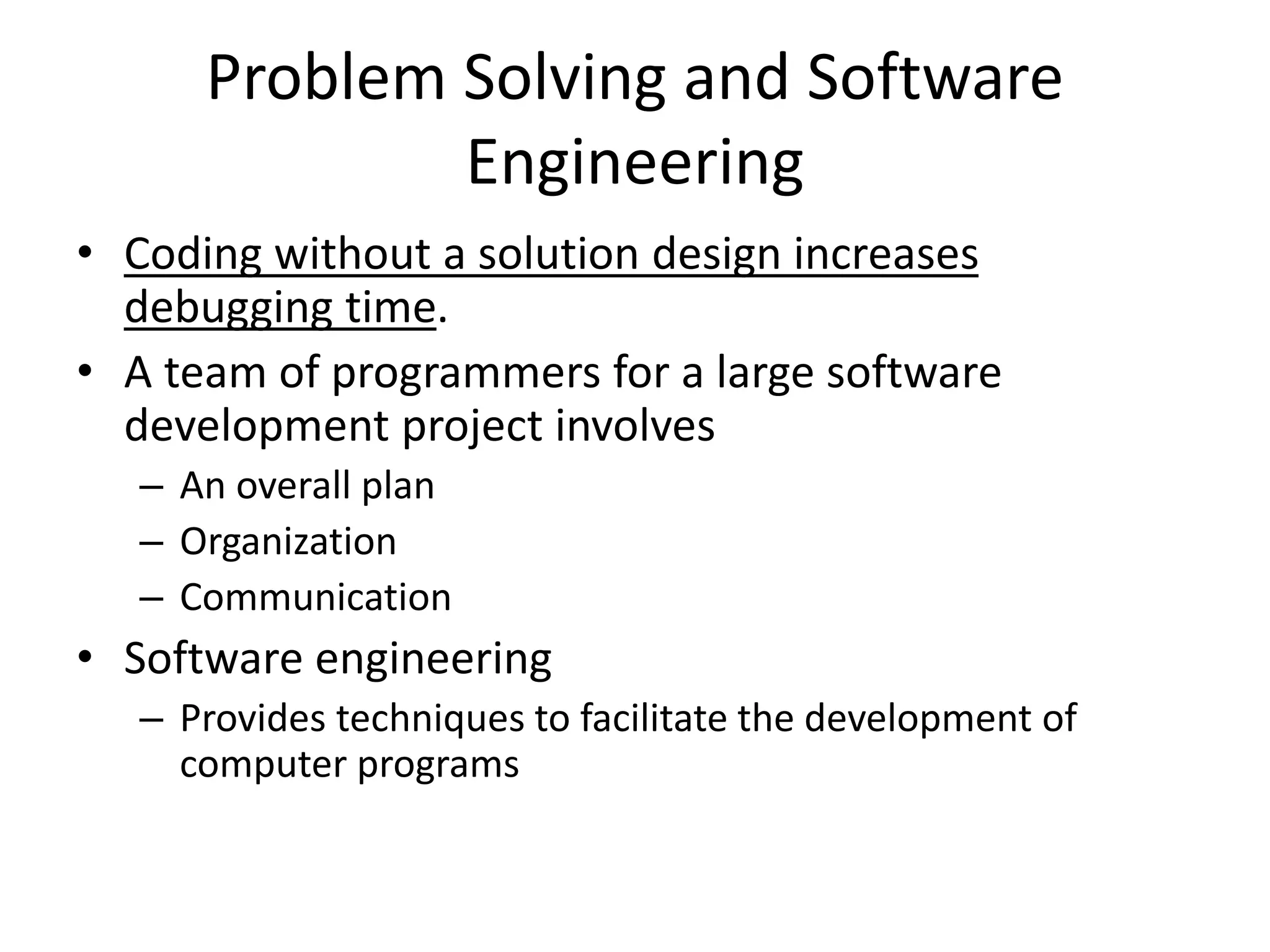 Problem Solving and Software Engineering

• Coding without a solution design increases debugging time.

• A team of programmers for a large software development project involves

– An overall plan

– Organization

– Communication

• Software engineering

– Provides techniques to facilitate the development of computer programs